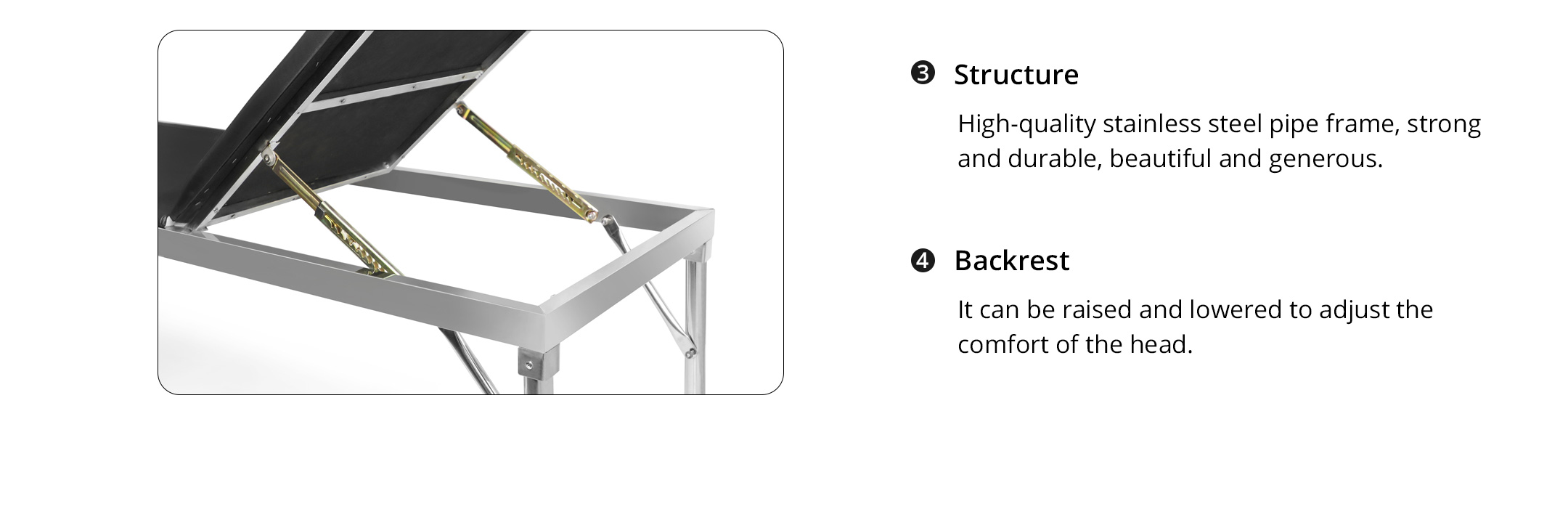 ❸ Structure

High-quality stainless steel pipe frame, strong and durable, beautiful and generous.

❹ Backrest

It can be raised and lowered to adjust the comfort of the head.